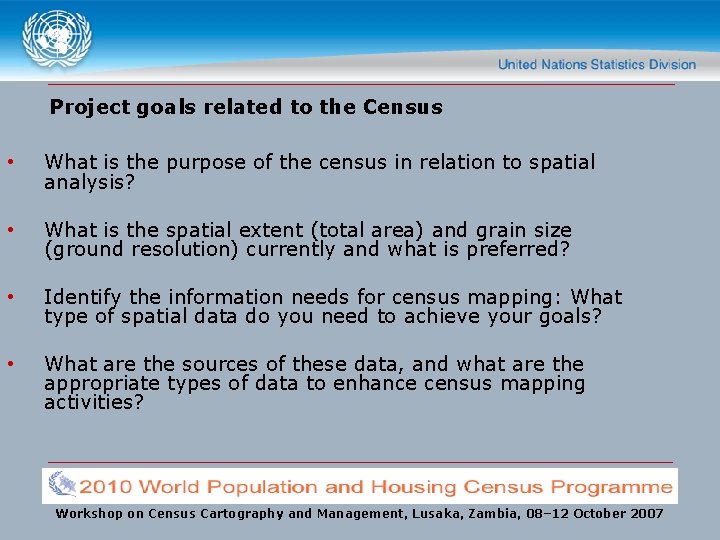 United Nations Statistics Division

Project goals related to the Census

• What is the purpose of the census in relation to spatial analysis?

• What is the spatial extent (total area) and grain size (ground resolution) currently and what is preferred?

• Identify the information needs for census mapping: What type of spatial data do you need to achieve your goals?

• What are the sources of these data, and what are the appropriate types of data to enhance census mapping activities?

2010 World Population and Housing Census Programme

Workshop on Census Cartography and Management, Lusaka, Zambia, 08–12 October 2007